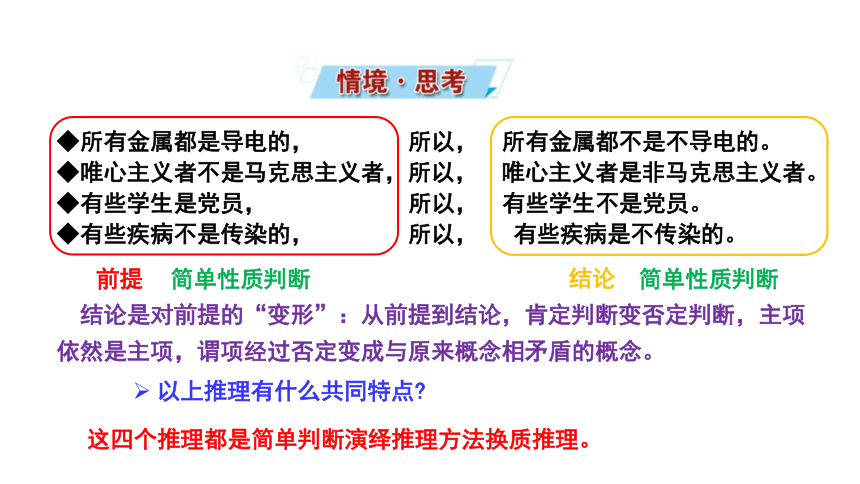 情境·思考

◆所有金属都是导电的，
◆唯心主义者不是马克思主义者，
◆有些学生是党员，
◆有些疾病不是传染的，

所以，
所以，
所以，
所以，

所有金属都不是不导电的。
唯心主义者是非马克思主义者。
有些学生不是党员。
有些疾病是不传染的。

前提　简单性质判断

结论　简单性质判断

结论是对前提的“变形”：从前提到结论，肯定判断变否定判断，主项依然是主项，谓项经过否定变成与原来概念相矛盾的概念。

➢ 以上推理有什么共同特点?

这四个推理都是简单判断演绎推理方法换质推理。